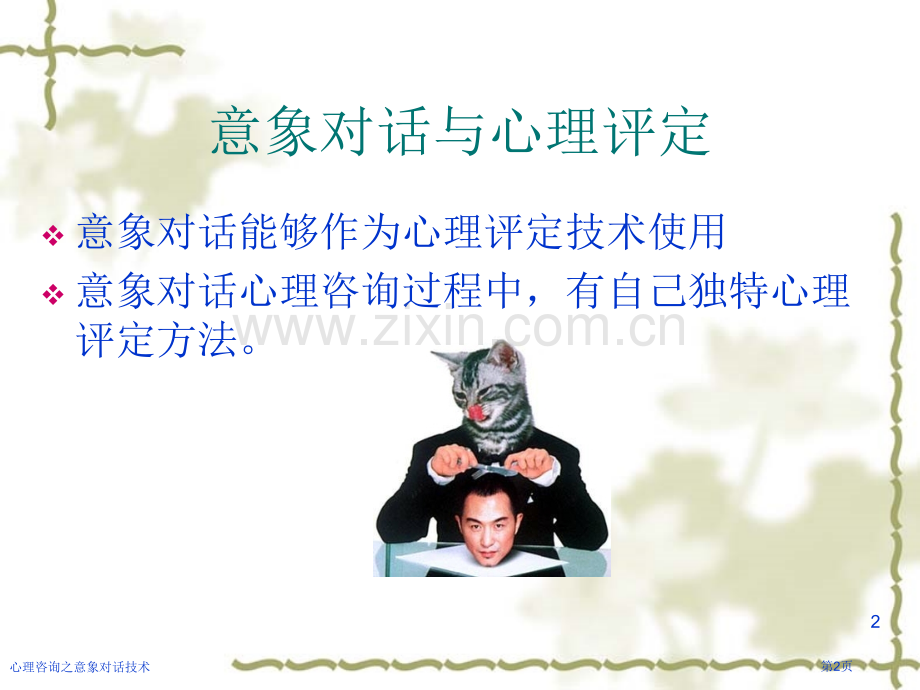 意象对话与心理评定

❖ 意象对话能够作为心理评定技术使用

❖ 意象对话心理咨询过程中，有自己独特心理评定方法。

www.zixin.com.cn

2

心理咨询之意象对话技术

第2页